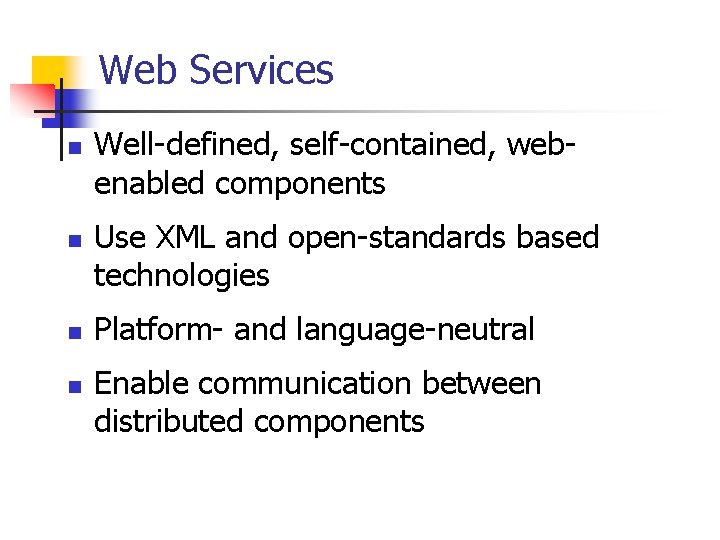 Web Services

- Well-defined, self-contained, web-enabled components
- Use XML and open-standards based technologies
- Platform- and language-neutral
- Enable communication between distributed components